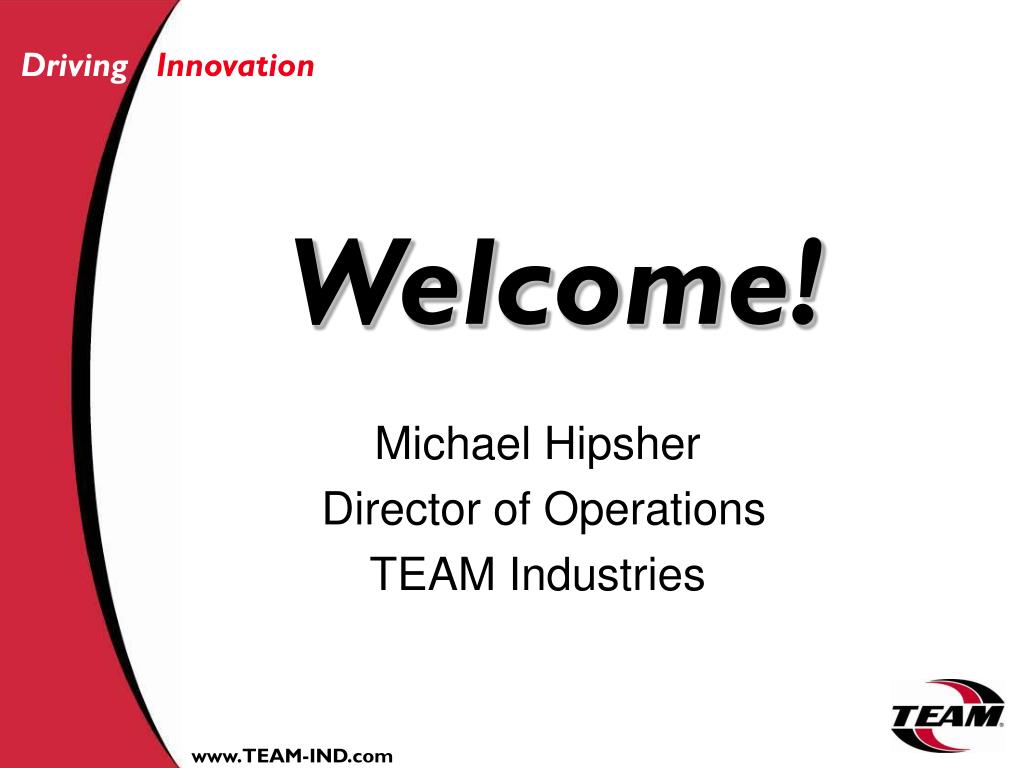 Driving Innovation

Welcome!

Michael Hipsher
Director of Operations
TEAM Industries

www.TEAM-IND.com

TEAM